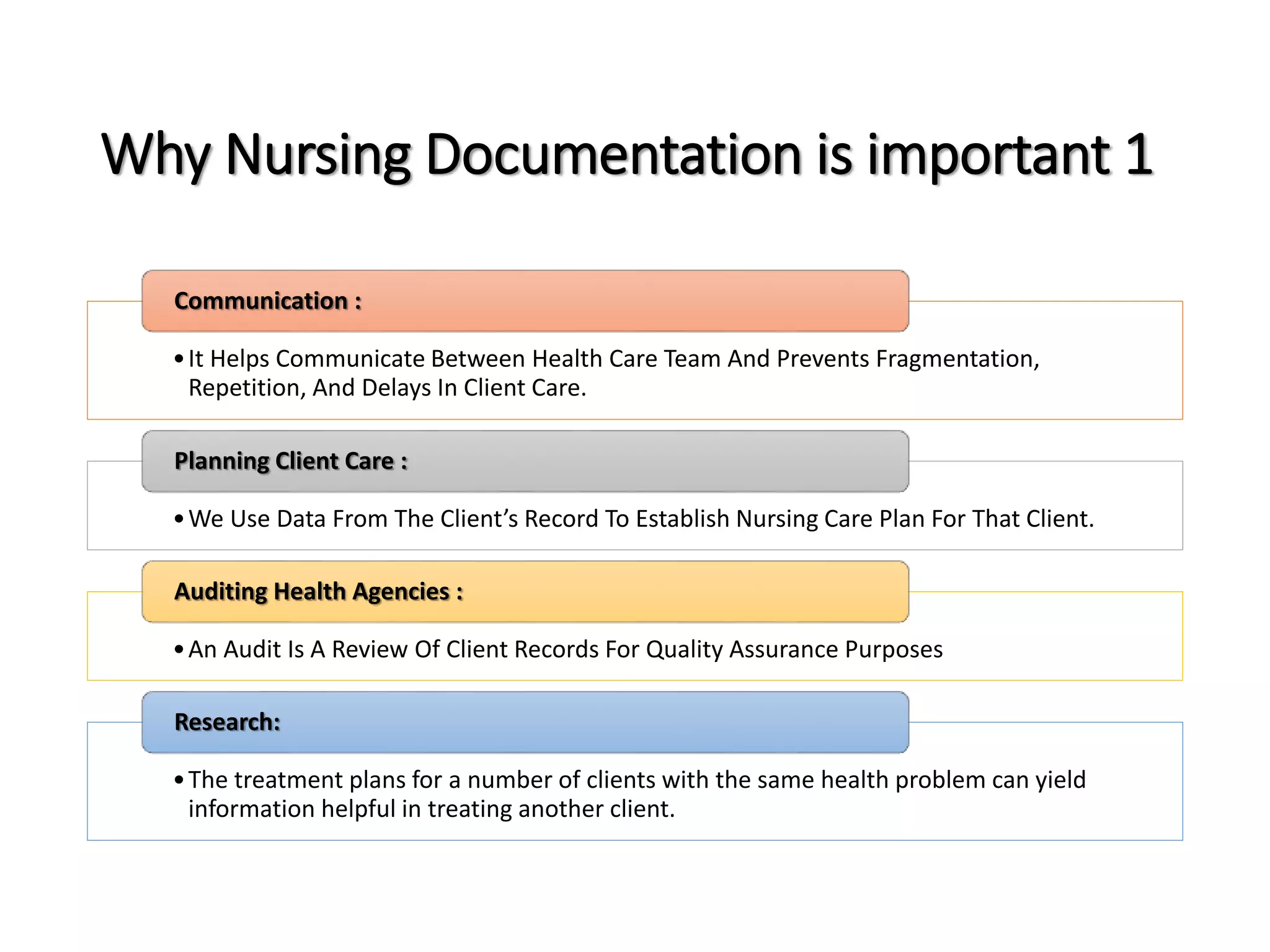 Why Nursing Documentation is important 1

Communication :

• It Helps Communicate Between Health Care Team And Prevents Fragmentation, Repetition, And Delays In Client Care.

Planning Client Care :

• We Use Data From The Client's Record To Establish Nursing Care Plan For That Client.

Auditing Health Agencies :

• An Audit Is A Review Of Client Records For Quality Assurance Purposes

Research:

• The treatment plans for a number of clients with the same health problem can yield information helpful in treating another client.